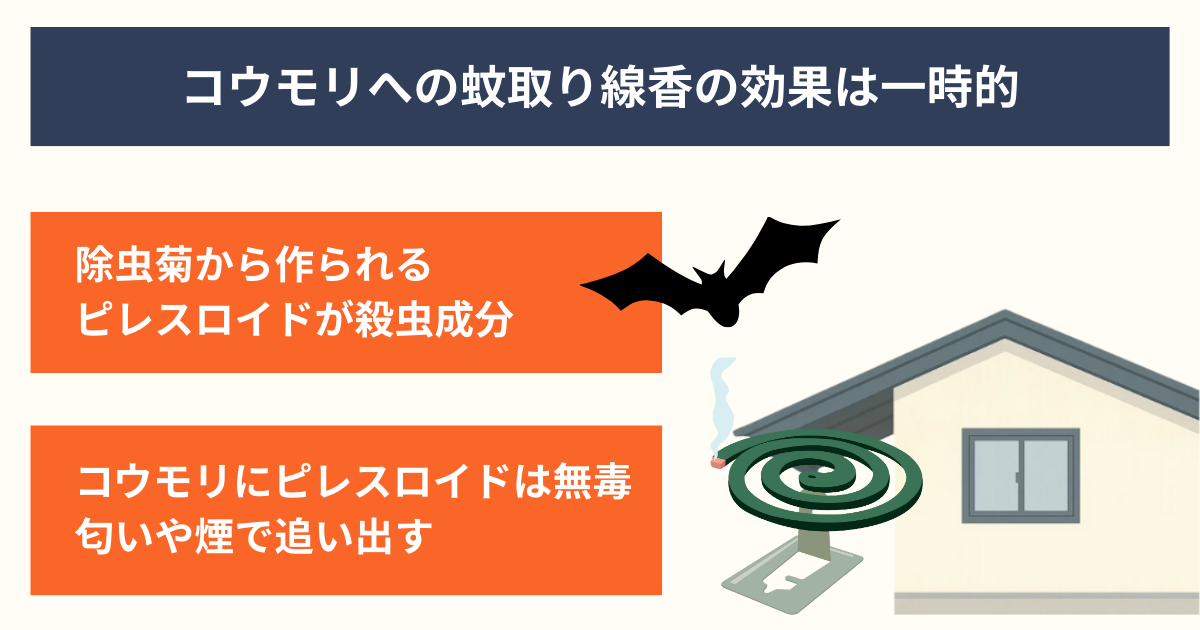 コウモリへの蚊取り線香の効果は一時的

除虫菊から作られる
ピレスロイドが殺虫成分

コウモリにピレスロイドは無毒
匂いや煙で追い出す